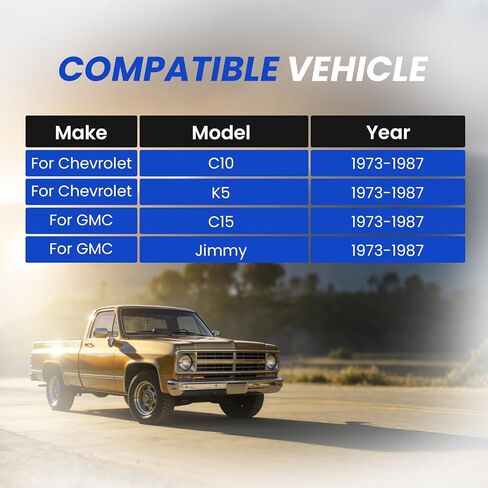 COMPATIBLE VEHICLE

| Make | Model | Year |
|---|---|---|
| For Chevrolet | C10 | 1973-1987 |
| For Chevrolet | K5 | 1973-1987 |
| For GMC | C15 | 1973-1987 |
| For GMC | Jimmy | 1973-1987 |